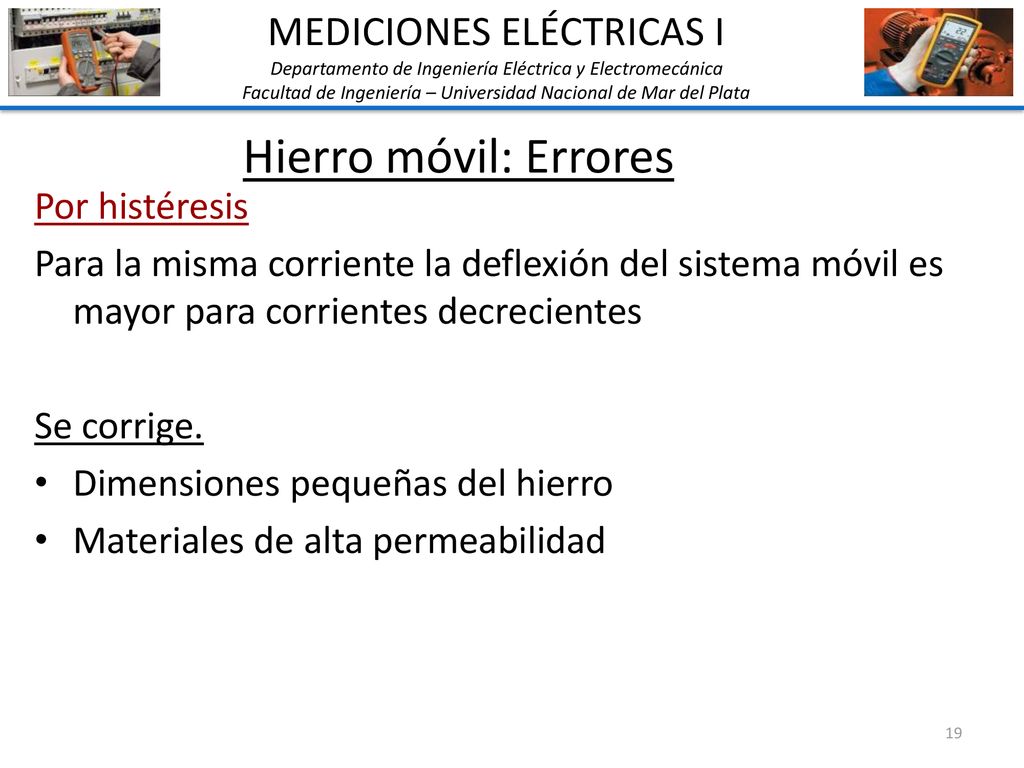 MEDICIONES ELÉCTRICAS I
Departamento de Ingeniería Eléctrica y Electromecánica
Facultad de Ingeniería – Universidad Nacional de Mar del Plata

Hierro móvil: Errores

Por histéresis

Para la misma corriente la deflexión del sistema móvil es mayor para corrientes decrecientes

Se corrige.

• Dimensiones pequeñas del hierro
• Materiales de alta permeabilidad

19